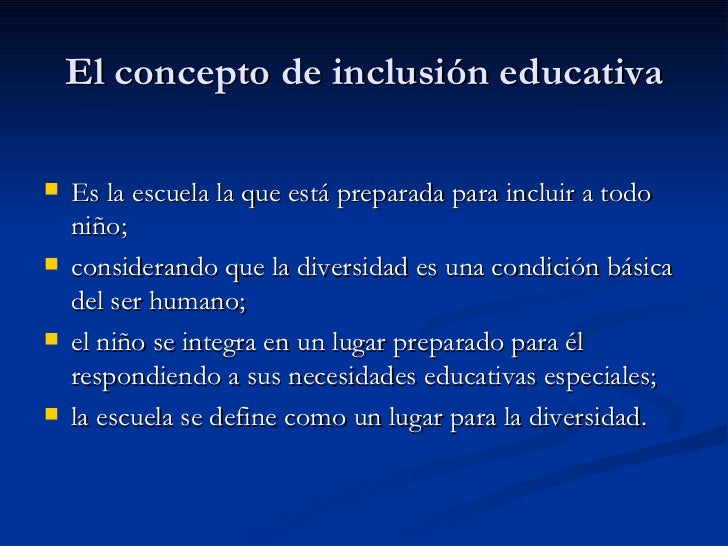 El concepto de inclusión educativa

- Es la escuela la que está preparada para incluir a todo niño;
- considerando que la diversidad es una condición básica del ser humano;
- el niño se integra en un lugar preparado para él respondiendo a sus necesidades educativas especiales;
- la escuela se define como un lugar para la diversidad.